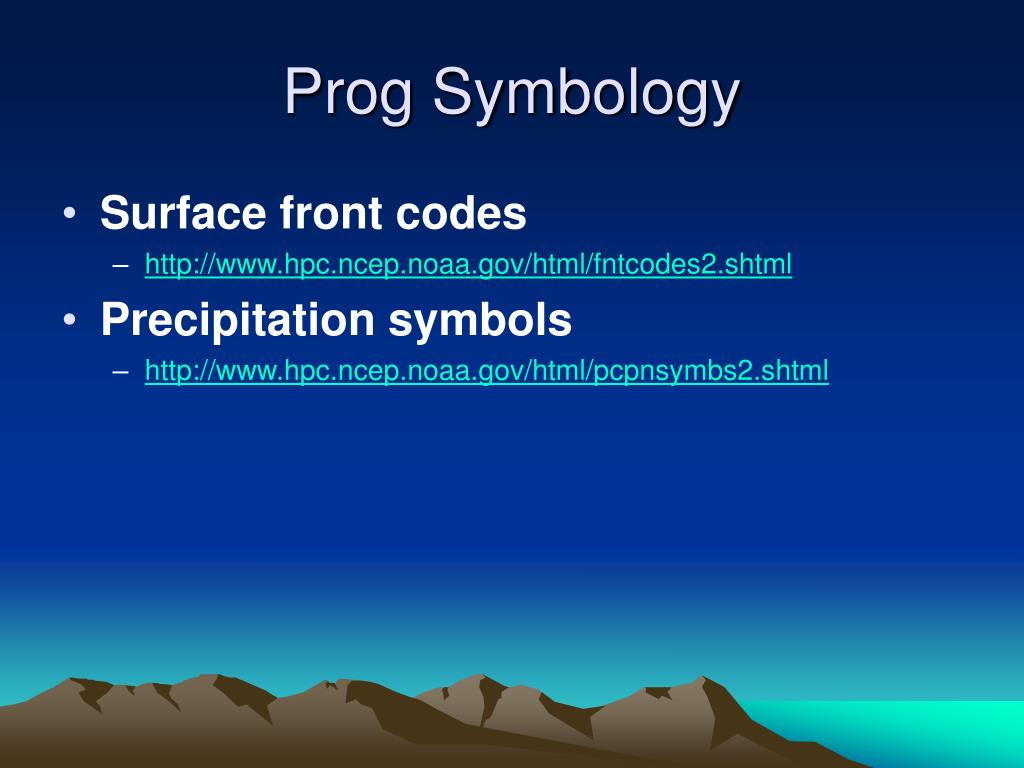 Prog Symbology

• Surface front codes
– http://www.hpc.ncep.noaa.gov/html/fntcodes2.shtml
• Precipitation symbols
– http://www.hpc.ncep.noaa.gov/html/pcpnsymbs2.shtml